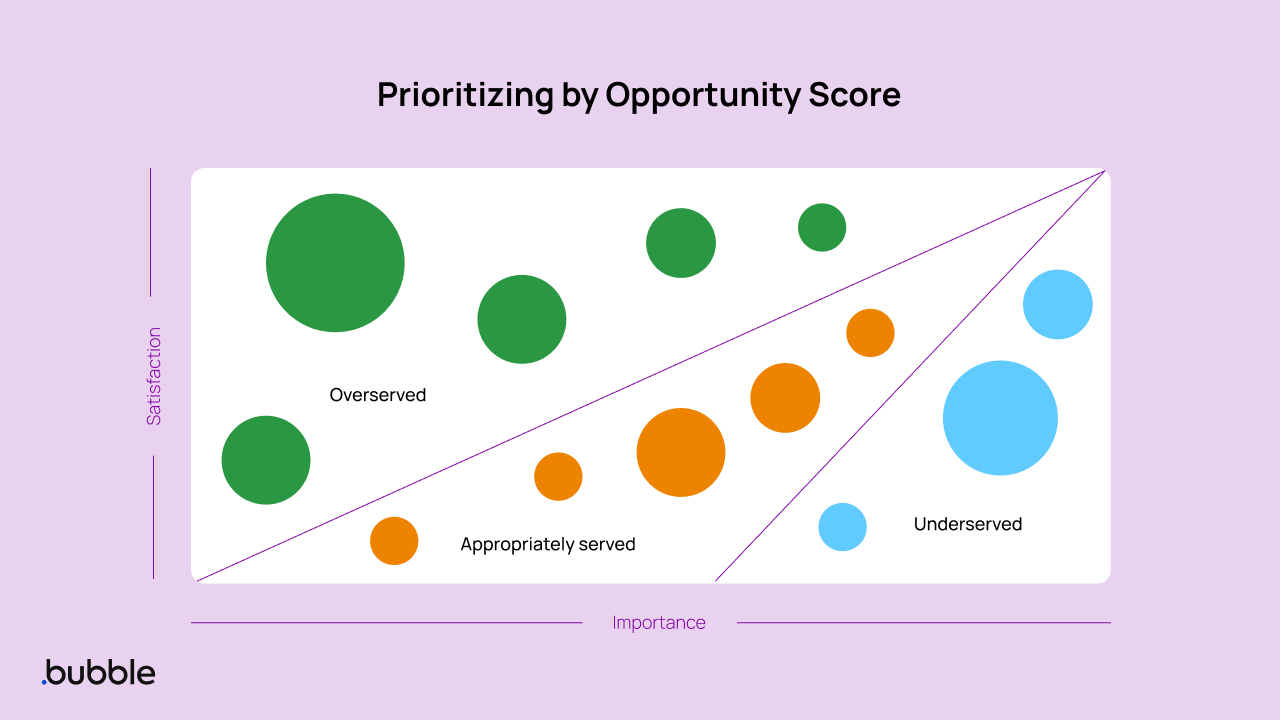 Prioritizing by Opportunity Score

Satisfaction

Overserved

Appropriately served

Underserved

Importance

.bubble